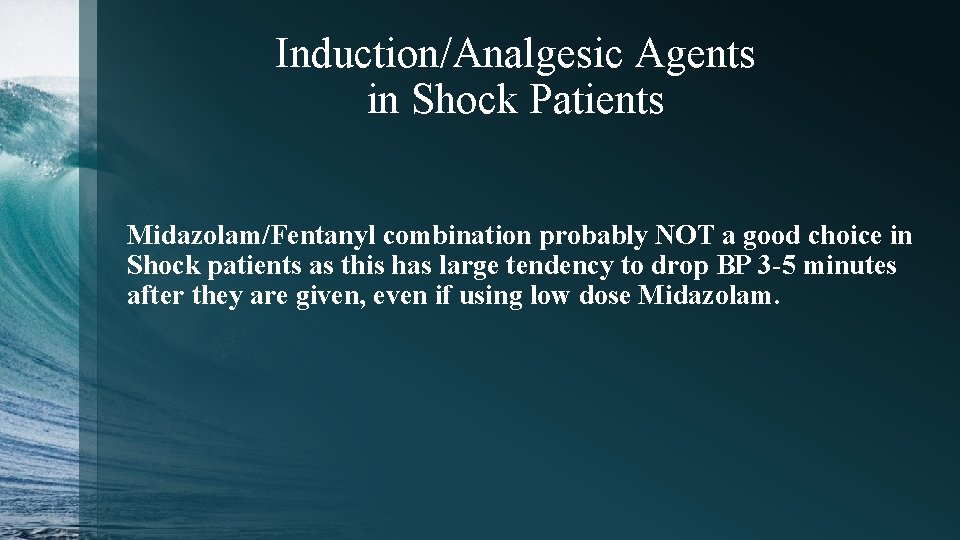 Induction/Analgesic Agents in Shock Patients

Midazolam/Fentanyl combination probably NOT a good choice in Shock patients as this has large tendency to drop BP 3-5 minutes after they are given, even if using low dose Midazolam.